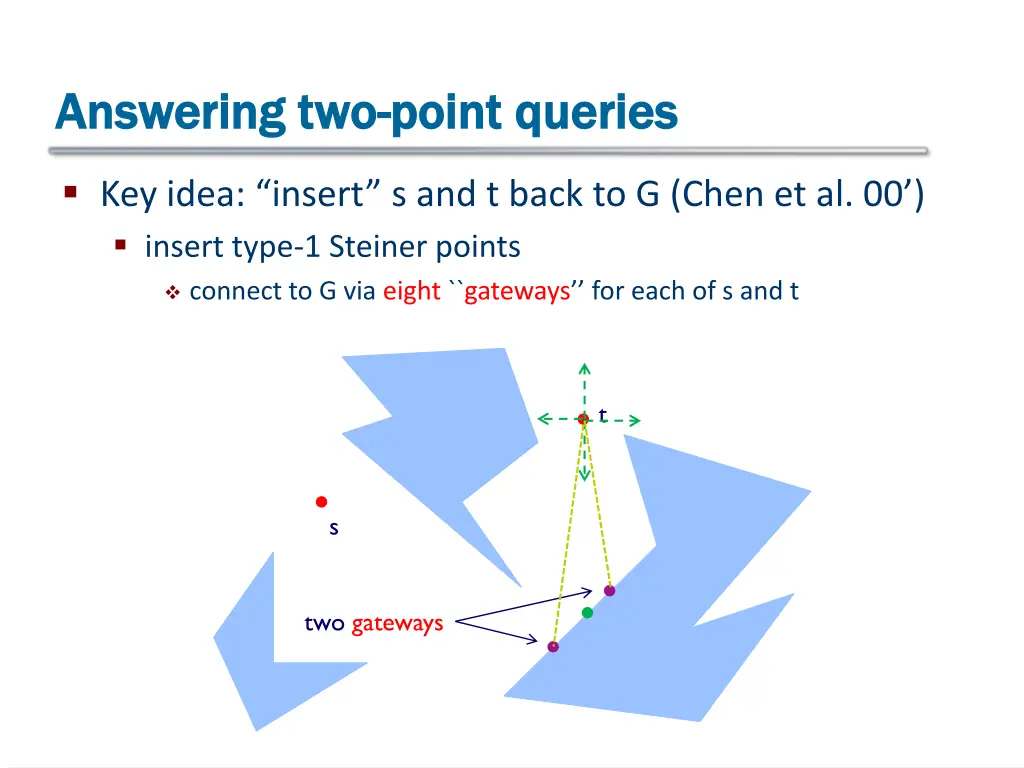 Answering two-point queries

Key idea: “insert” s and t back to G (Chen et al. 00’)

insert type-1 Steiner points

connect to G via eight ``gateways’’ for each of s and t

t

s

two gateways